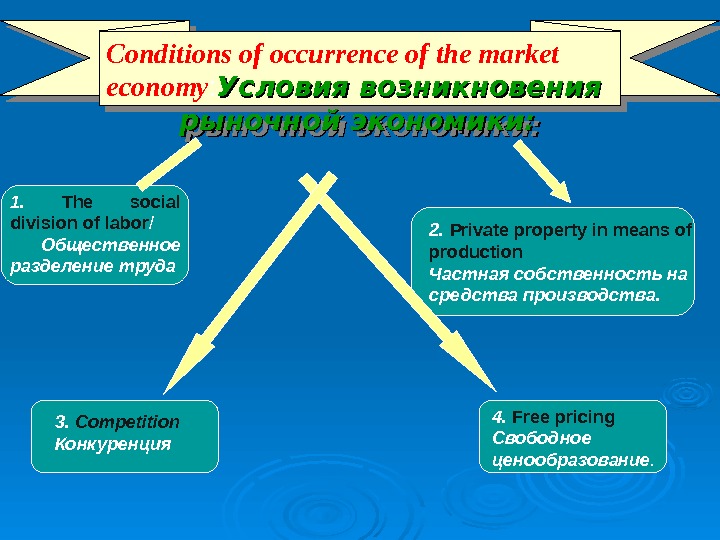 Conditions of occurrence of the market economy Условия возникновения рыночной экономики:

1. The social division of labor/ Общественное разделение труда

2. Private property in means of production
Частная собственность на средства производства.

3. Competition
Конкуренция

4. Free pricing
Свободное ценообразование.